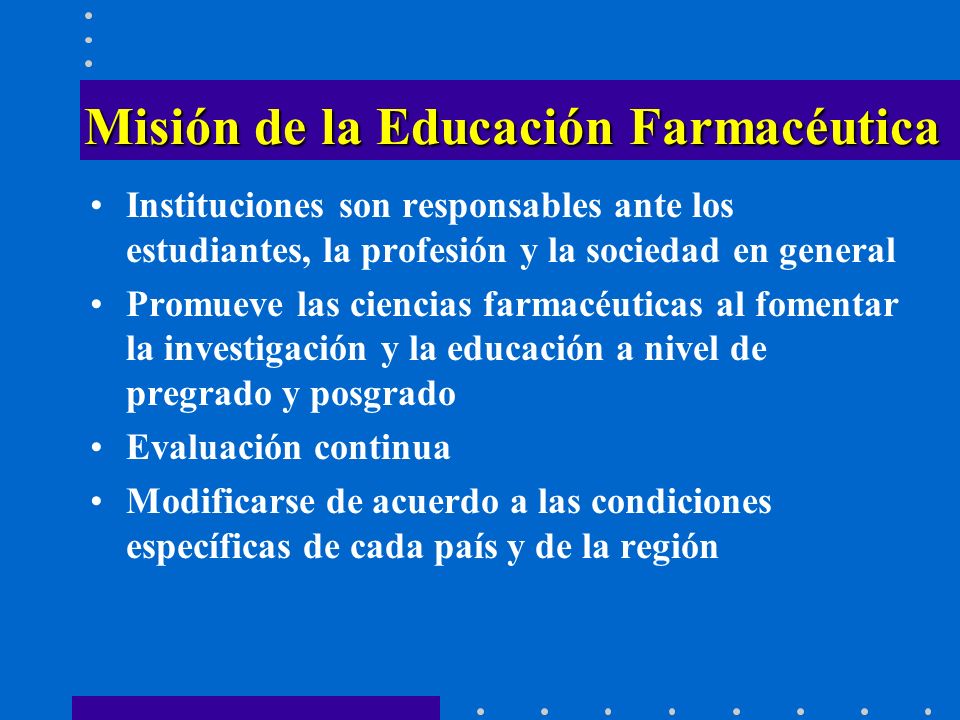 Misión de la Educación Farmacéutica

• Instituciones son responsables ante los estudiantes, la profesión y la sociedad en general
• Promueve las ciencias farmacéuticas al fomentar la investigación y la educación a nivel de pregrado y posgrado
• Evaluación continua
• Modificarse de acuerdo a las condiciones específicas de cada país y de la región